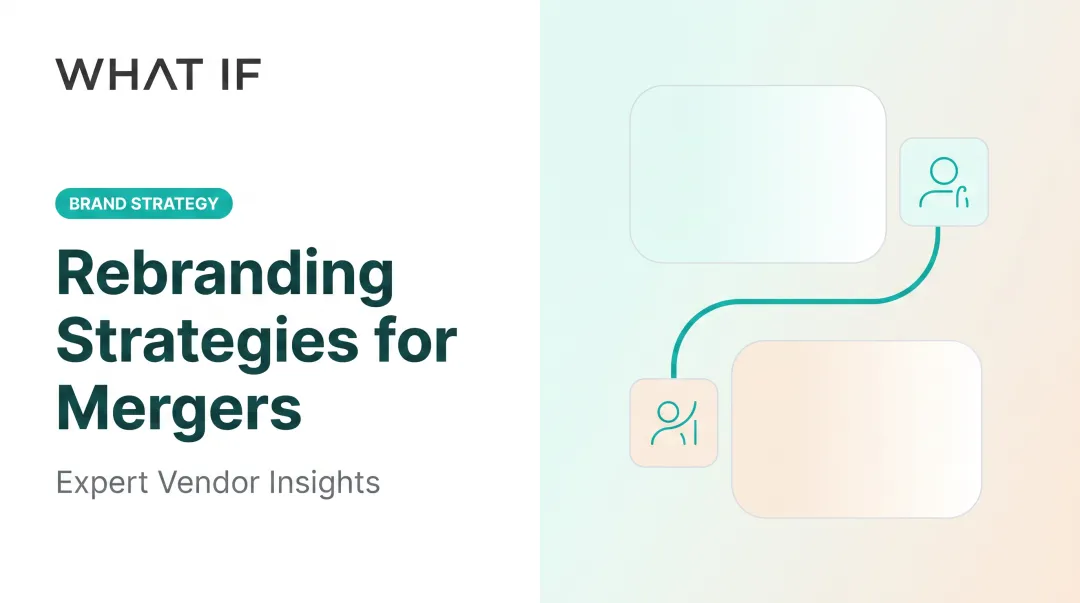 WHAT IF

BRAND STRATEGY

Rebranding Strategies for Mergers

Expert Vendor Insights